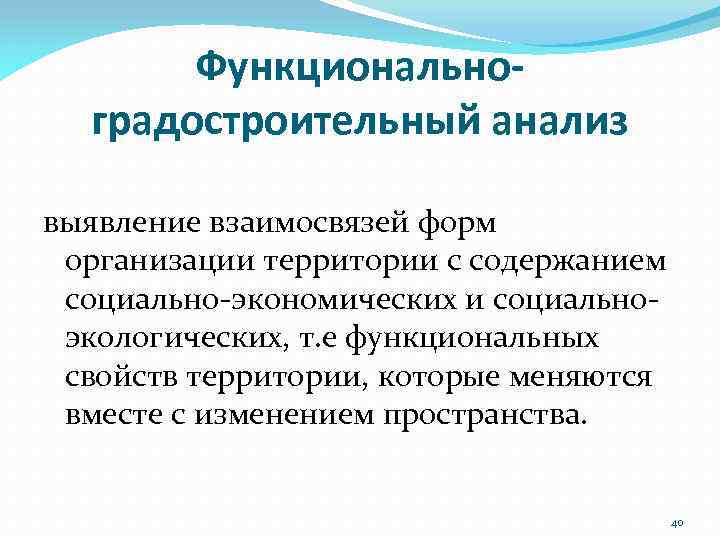 Функционально-градостроительный анализ

выявление взаимосвязей форм организации территории с содержанием социально-экономических и социально-экологических, т.е функциональных свойств территории, которые меняются вместе с изменением пространства.

40